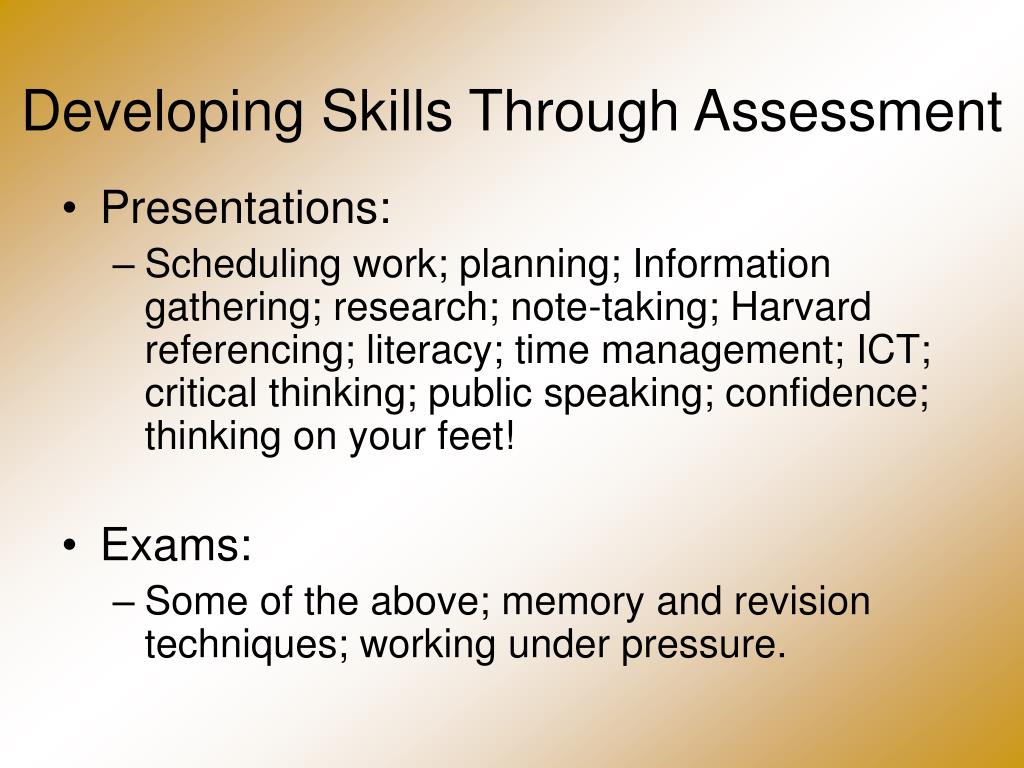 Developing Skills Through Assessment

• Presentations:
– Scheduling work; planning; Information gathering; research; note-taking; Harvard referencing; literacy; time management; ICT; critical thinking; public speaking; confidence; thinking on your feet!

• Exams:
– Some of the above; memory and revision techniques; working under pressure.